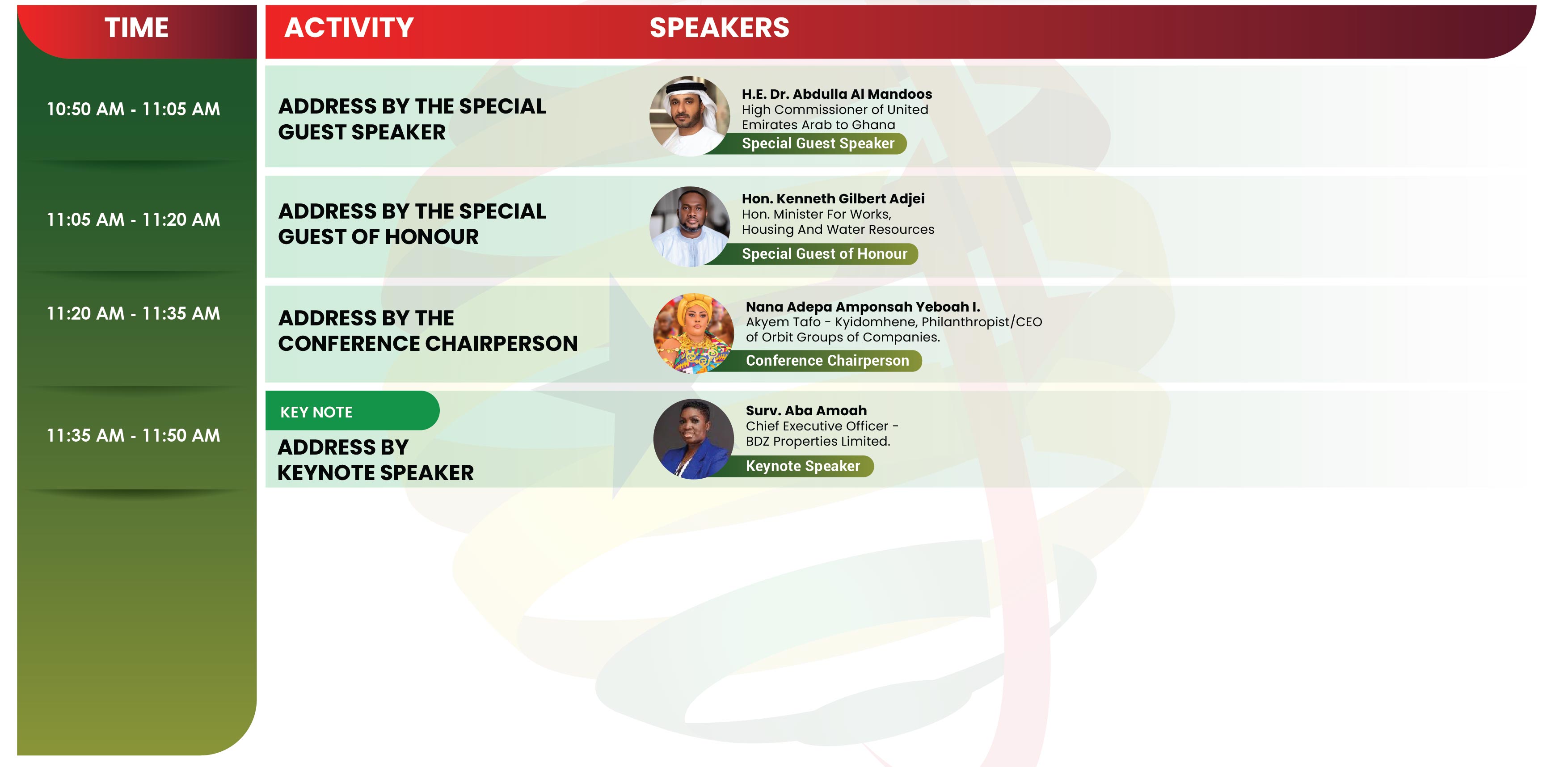 | TIME | ACTIVITY | SPEAKERS |
|---|---|---|
| 10:50 AM - 11:05 AM | ADDRESS BY THE SPECIAL GUEST SPEAKER | H.E. Dr. Abdulla Al Mandoos High Commissioner of United Emirates Arab to Ghana Special Guest Speaker |
| 11:05 AM - 11:20 AM | ADDRESS BY THE SPECIAL GUEST OF HONOUR | Hon. Kenneth Gilbert Adjei Hon. Minister For Works, Housing And Water Resources Special Guest of Honour |
| 11:20 AM - 11:35 AM | ADDRESS BY THE CONFERENCE CHAIRPERSON | Nana Adepa Amponsah Yeboah I. Akyem Tafo - Kyidomhene, Philanthropist/CEO of Orbit Groups of Companies. Conference Chairperson |
| 11:35 AM - 11:50 AM | KEY NOTE ADDRESS BY KEYNOTE SPEAKER | Surv. Aba Amoah Chief Executive Officer - BDZ Properties Limited. Keynote Speaker |